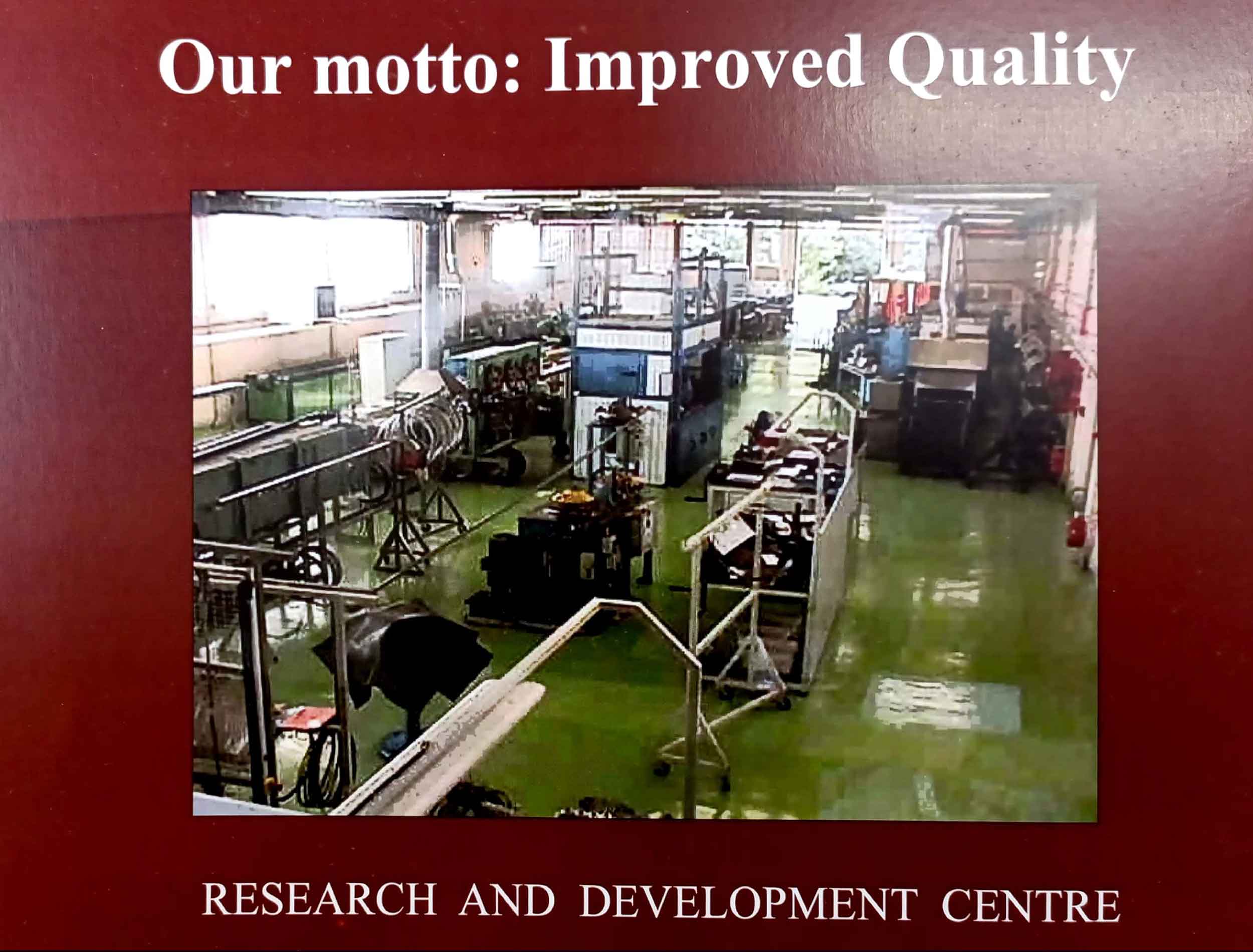 Our motto: Improved Quality

RESEARCH AND DEVELOPMENT CENTRE